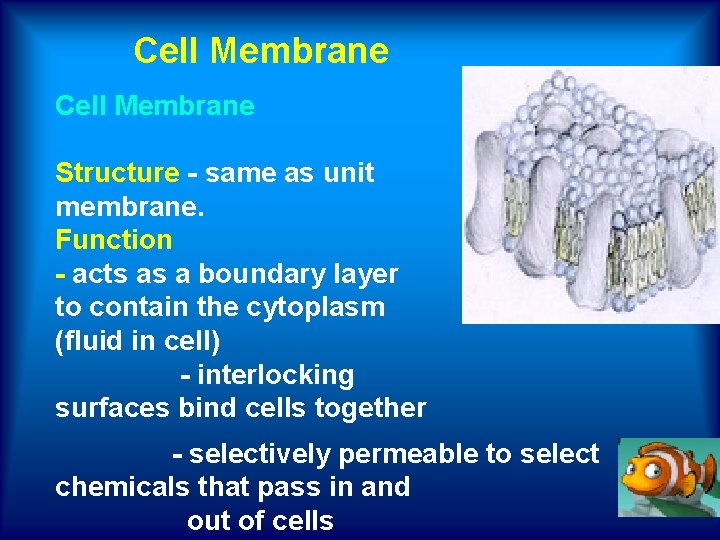 Cell Membrane

Cell Membrane

Structure - same as unit membrane.
Function
- acts as a boundary layer to contain the cytoplasm (fluid in cell)
- interlocking surfaces bind cells together

- selectively permeable to select chemicals that pass in and out of cells